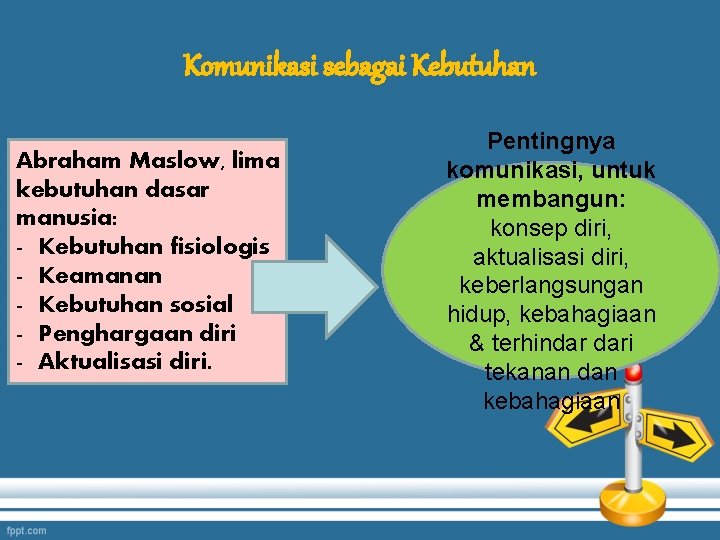 Komunikasi sebagai Kebutuhan

Abraham Maslow, lima kebutuhan dasar manusia:
- Kebutuhan fisiologis
- Keamanan
- Kebutuhan sosial
- Penghargaan diri
- Aktualisasi diri.

Pentingnya komunikasi, untuk membangun:
konsep diri, aktualisasi diri, keberlangsungan hidup, kebahagiaan & terhindar dari tekanan dan kebahagiaan

fppt.com